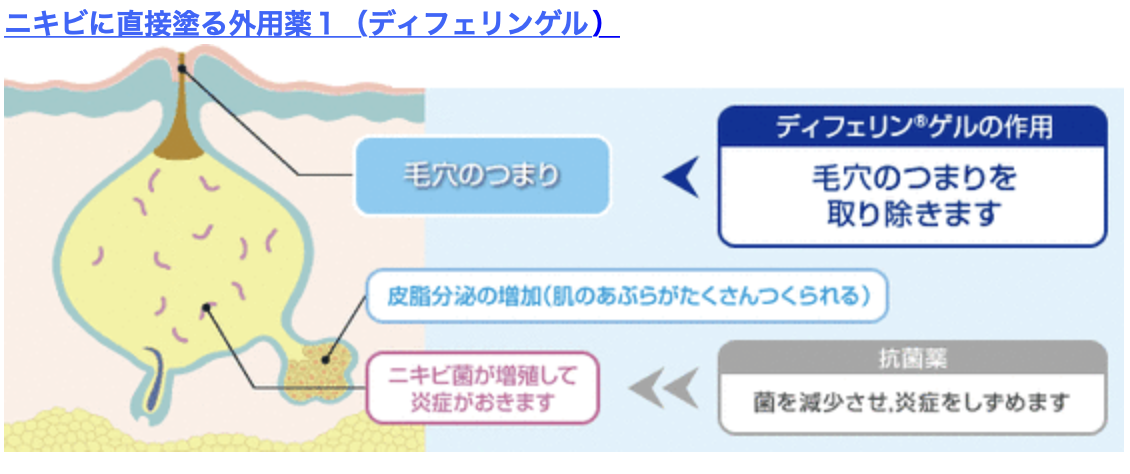 ニキビに直接塗る外用薬１（ディフェリンゲル）

毛穴のつまり

ディフェリン®ゲルの作用

毛穴のつまりを取り除きます

皮脂分泌の増加(肌のあぶらがたくさんつくられる)

ニキビ菌が増殖して炎症がおきます

抗菌薬

菌を減少させ,炎症をしずめます